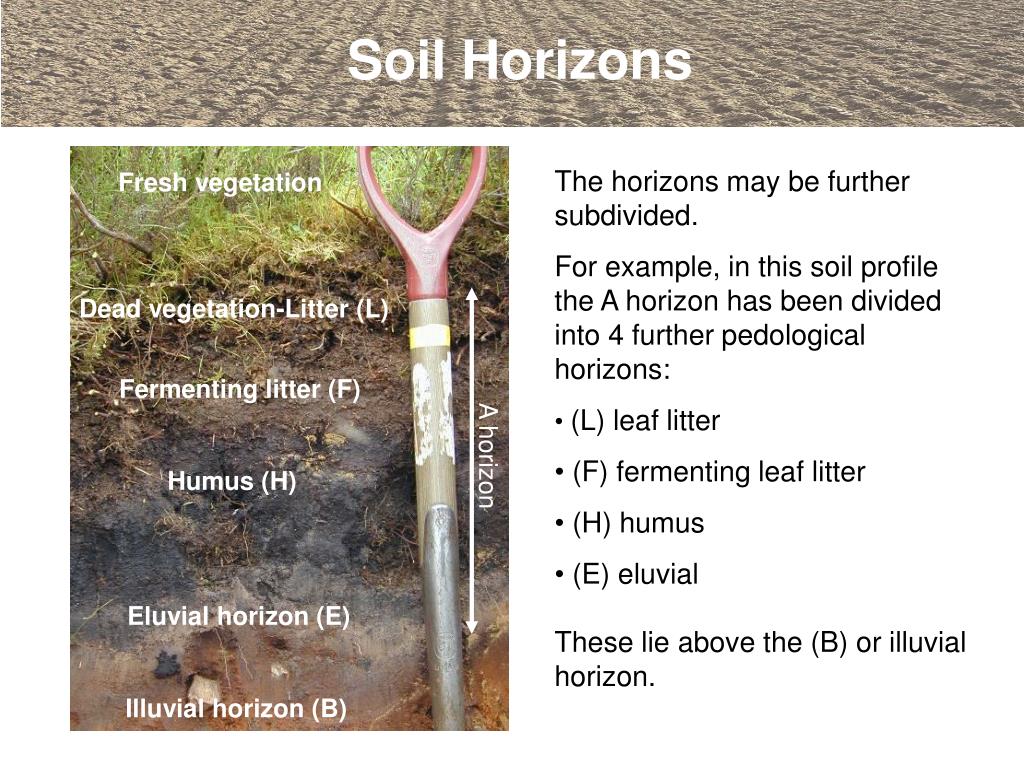 Soil Horizons

Fresh vegetation

Dead vegetation-Litter (L)

Fermenting litter (F)

Humus (H)

Eluvial horizon (E)

Illuvial horizon (B)

A horizon

The horizons may be further subdivided.

For example, in this soil profile the A horizon has been divided into 4 further pedological horizons:

• (L) leaf litter

• (F) fermenting leaf litter

• (H) humus

• (E) eluvial

These lie above the (B) or illuvial horizon.